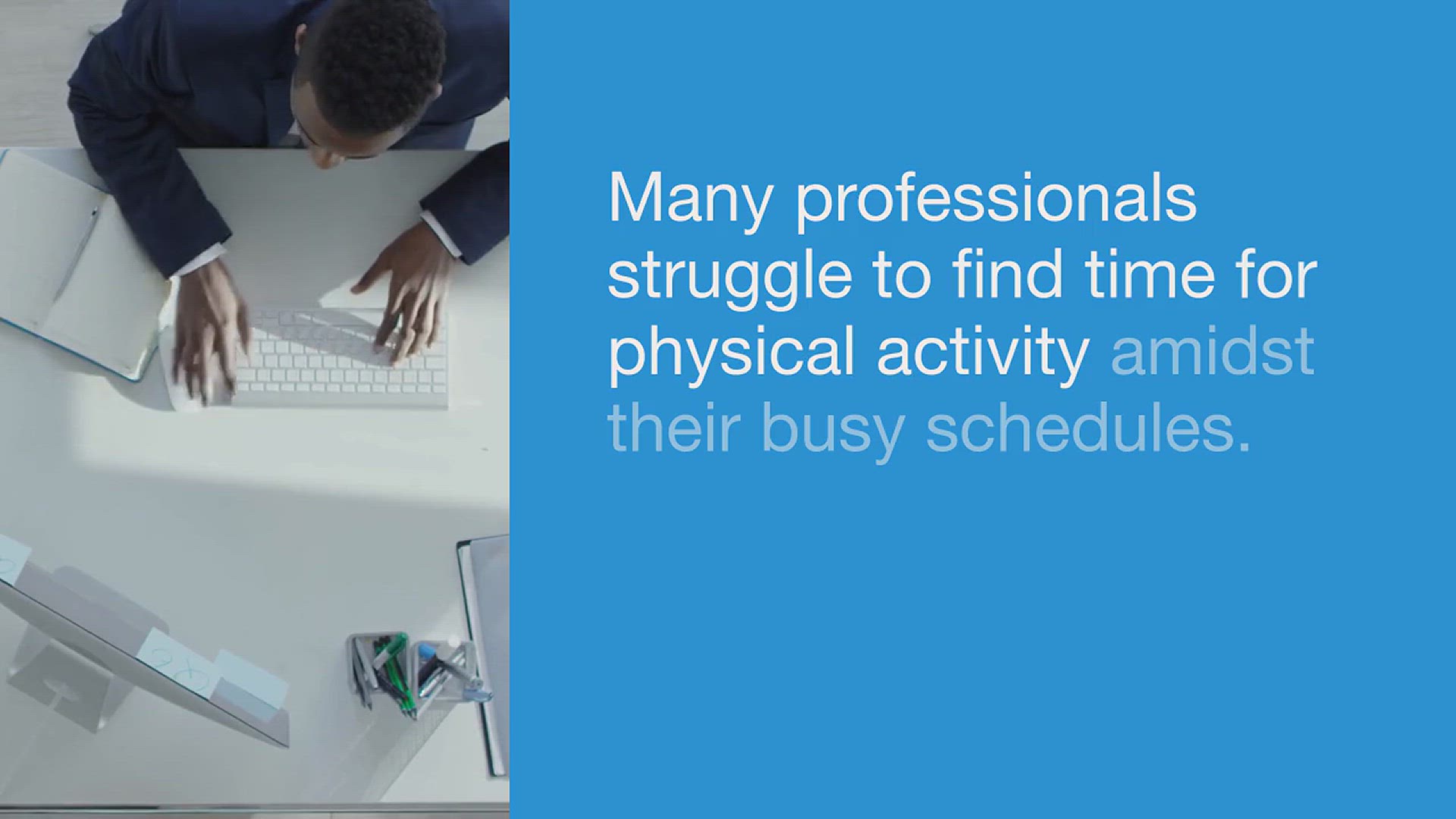 Many professionals struggle to find time for physical activity amidst their busy schedules.